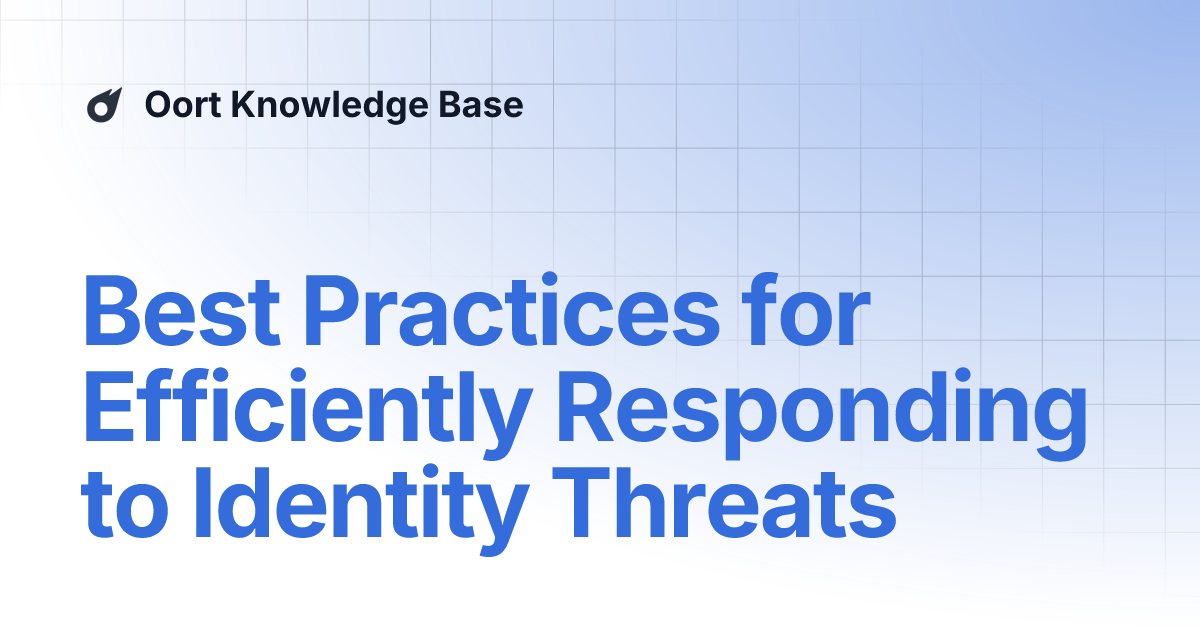 Oort Knowledge Base

Best Practices for Efficiently Responding to Identity Threats